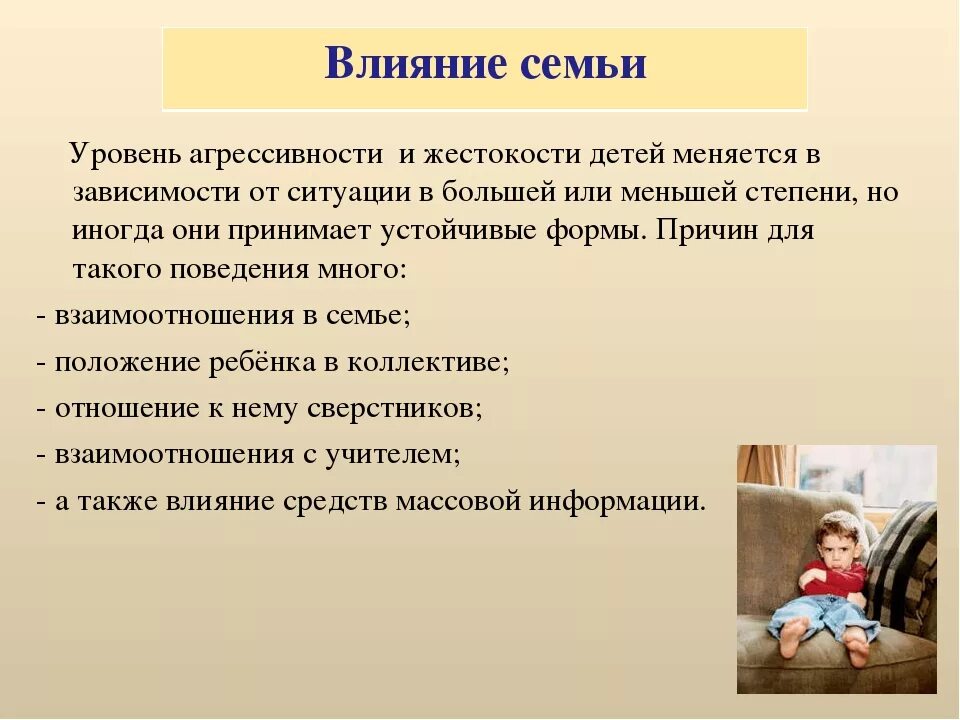 Влияние семьи

Уровень агрессивности и жестокости детей меняется в зависимости от ситуации в большей или меньшей степени, но иногда они принимает устойчивые формы. Причин для такого поведения много:

- взаимоотношения в семье;
- положение ребёнка в коллективе;
- отношение к нему сверстников;
- взаимоотношения с учителем;
- а также влияние средств массовой информации.